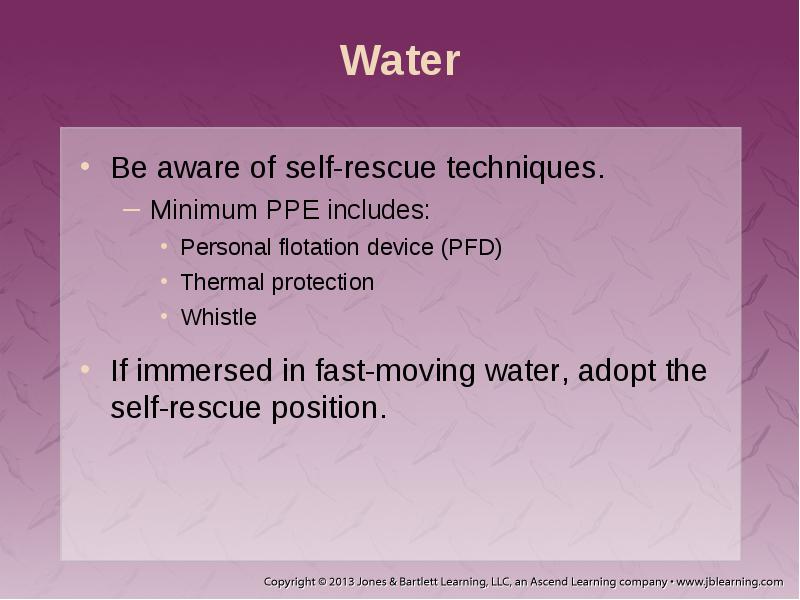 Water

• Be aware of self-rescue techniques.
  – Minimum PPE includes:
    • Personal flotation device (PFD)
    • Thermal protection
    • Whistle

• If immersed in fast-moving water, adopt the self-rescue position.

Copyright © 2013 Jones & Bartlett Learning, LLC, an Ascend Learning company • www.jblearning.com